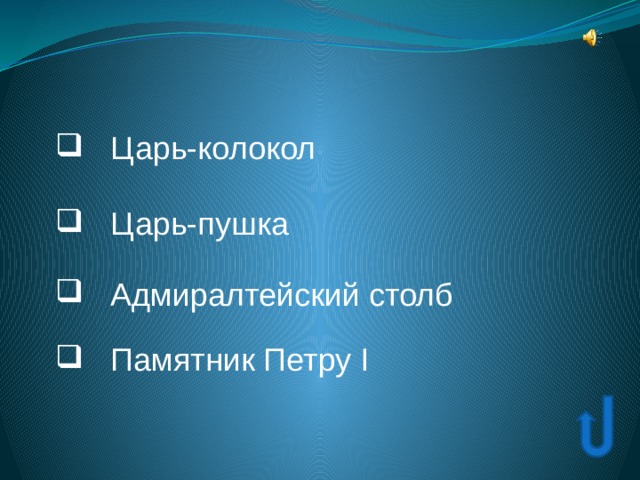 Царь-колокол

Царь-пушка

Адмиралтейский столб

Памятник Петру I